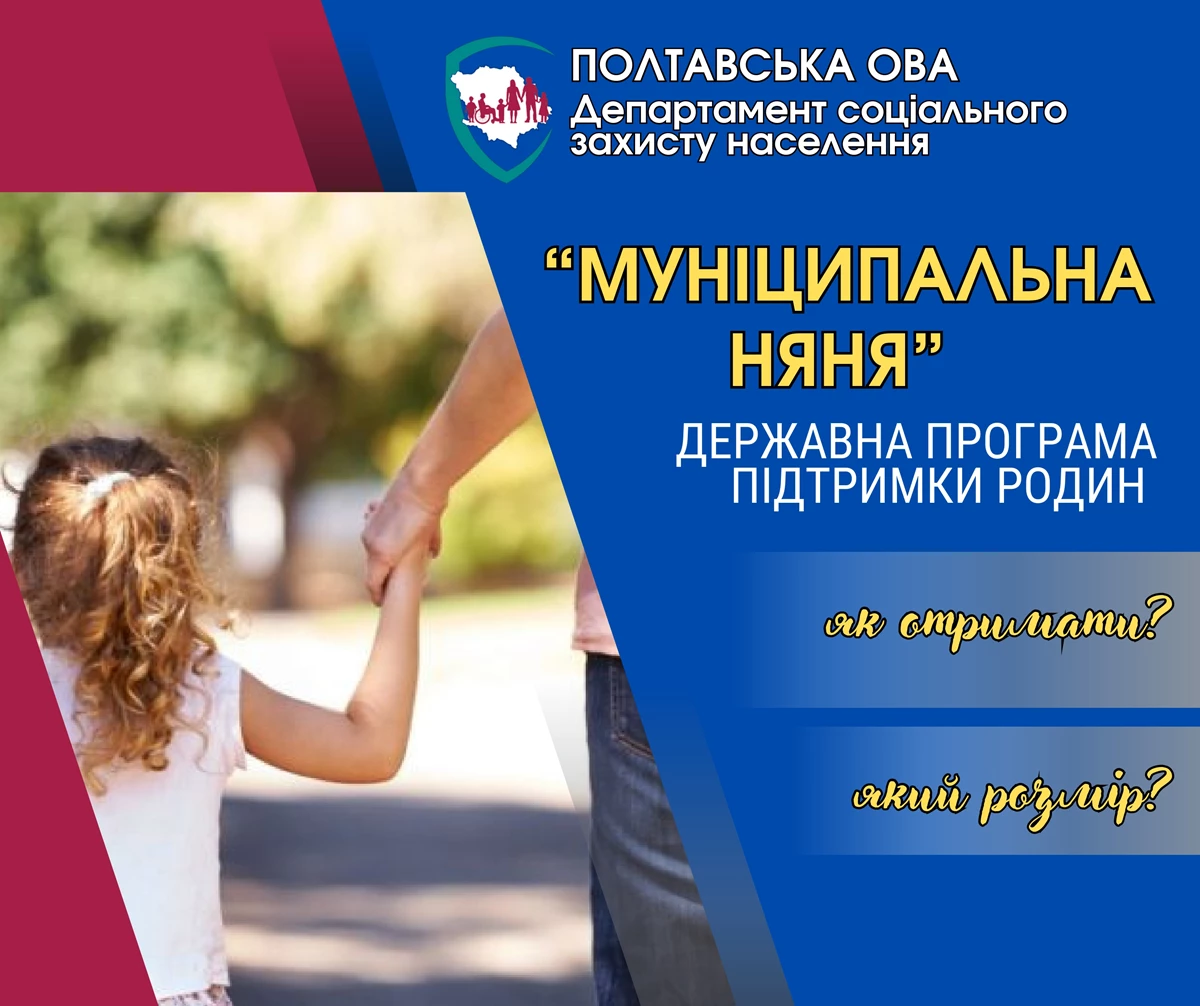 ПОЛТАВСЬКА ОВА
Департамент соціального захисту населення

“МУНІЦИПАЛЬНА НЯНЯ”

ДЕРЖАВНА ПРОГРАМА ПІДТРИМКИ РОДИН

як отримати?

який розмір?